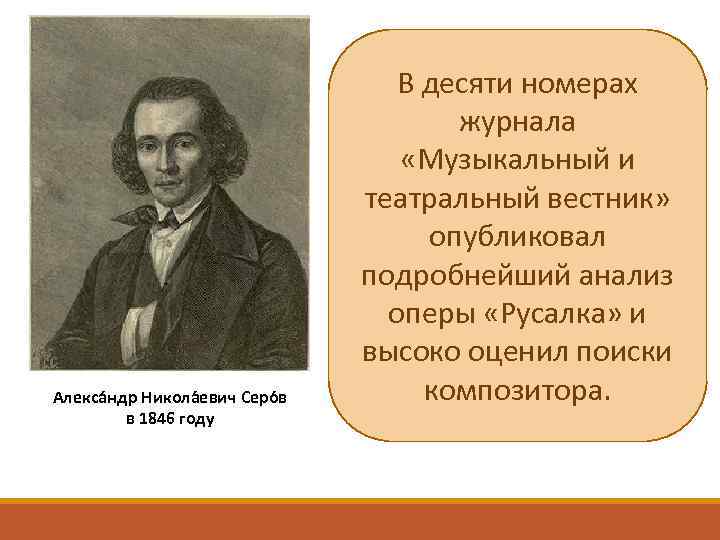 Алекса́ндр Никола́евич Серо́в в 1846 году

В десяти номерах журнала «Музыкальный и театральный вестник» опубликовал подробнейший анализ оперы «Русалка» и высоко оценил поиски композитора.